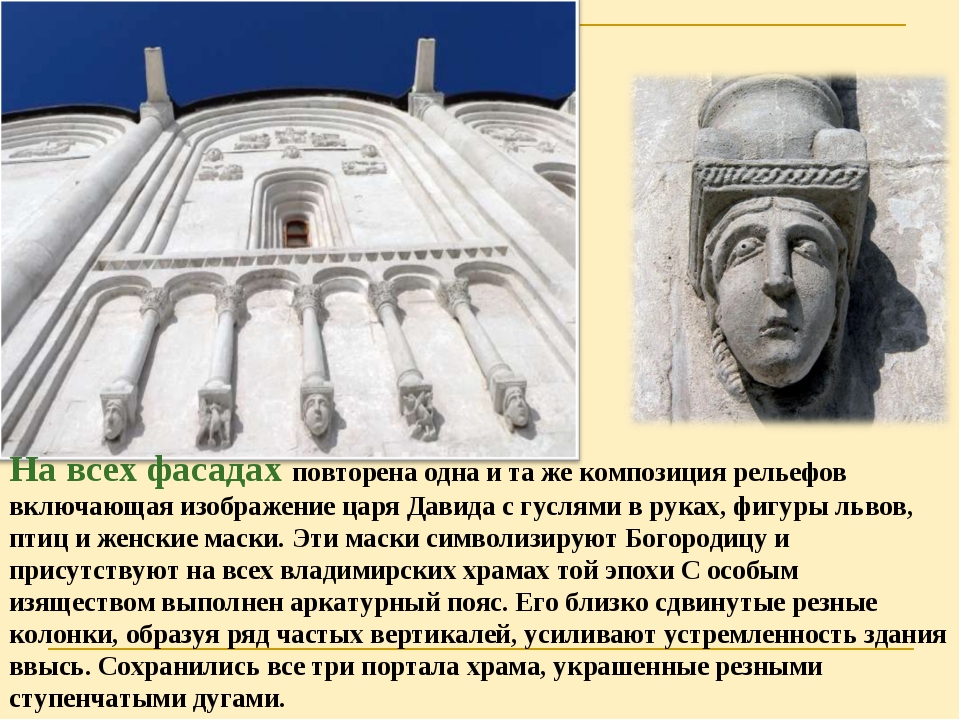 На всех фасадах повторена одна и та же композиция рельефов включающая изображение царя Давида с гуслями в руках, фигуры львов, птиц и женские маски. Эти маски символизируют Богородицу и присутствуют на всех владимирских храмах той эпохи С особым изяществом выполнен аркатурный пояс. Его близко сдвинутые резные колонки, образуя ряд частых вертикалей, усиливают устремленность здания ввысь. Сохранились все три портала храма, украшенные резными ступенчатыми дугами.